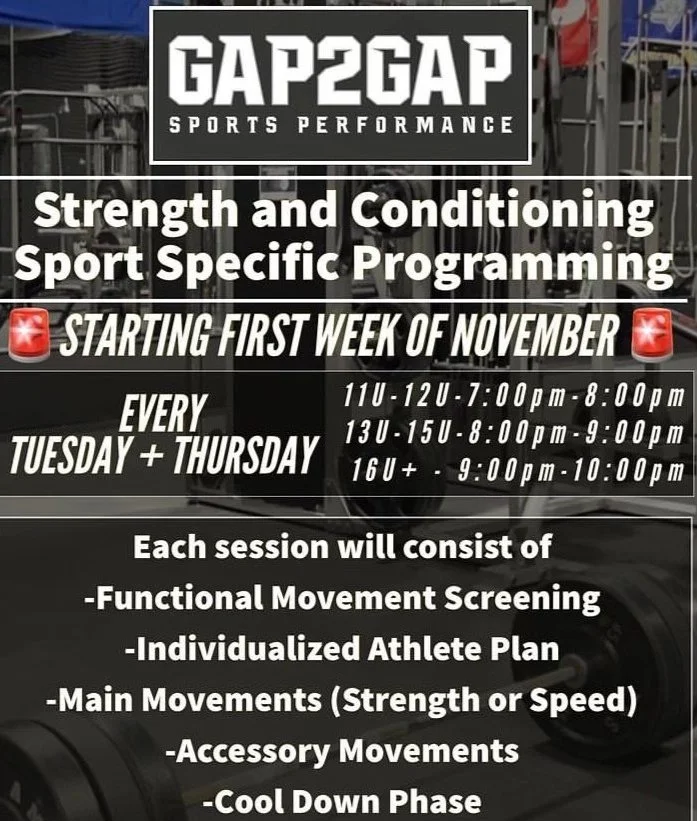 GAP2GAP
SPORTS PERFORMANCE

Strength and Conditioning
Sport Specific Programming

🚨 STARTING FIRST WEEK OF NOVEMBER 🚨

EVERY
TUESDAY + THURSDAY

11U-12U-7:00pm-8:00pm
13U-15U-8:00pm-9:00pm
16U+ - 9:00pm-10:00pm

Each session will consist of
-Functional Movement Screening
-Individualized Athlete Plan
-Main Movements (Strength or Speed)
-Accessory Movements
-Cool Down Phase